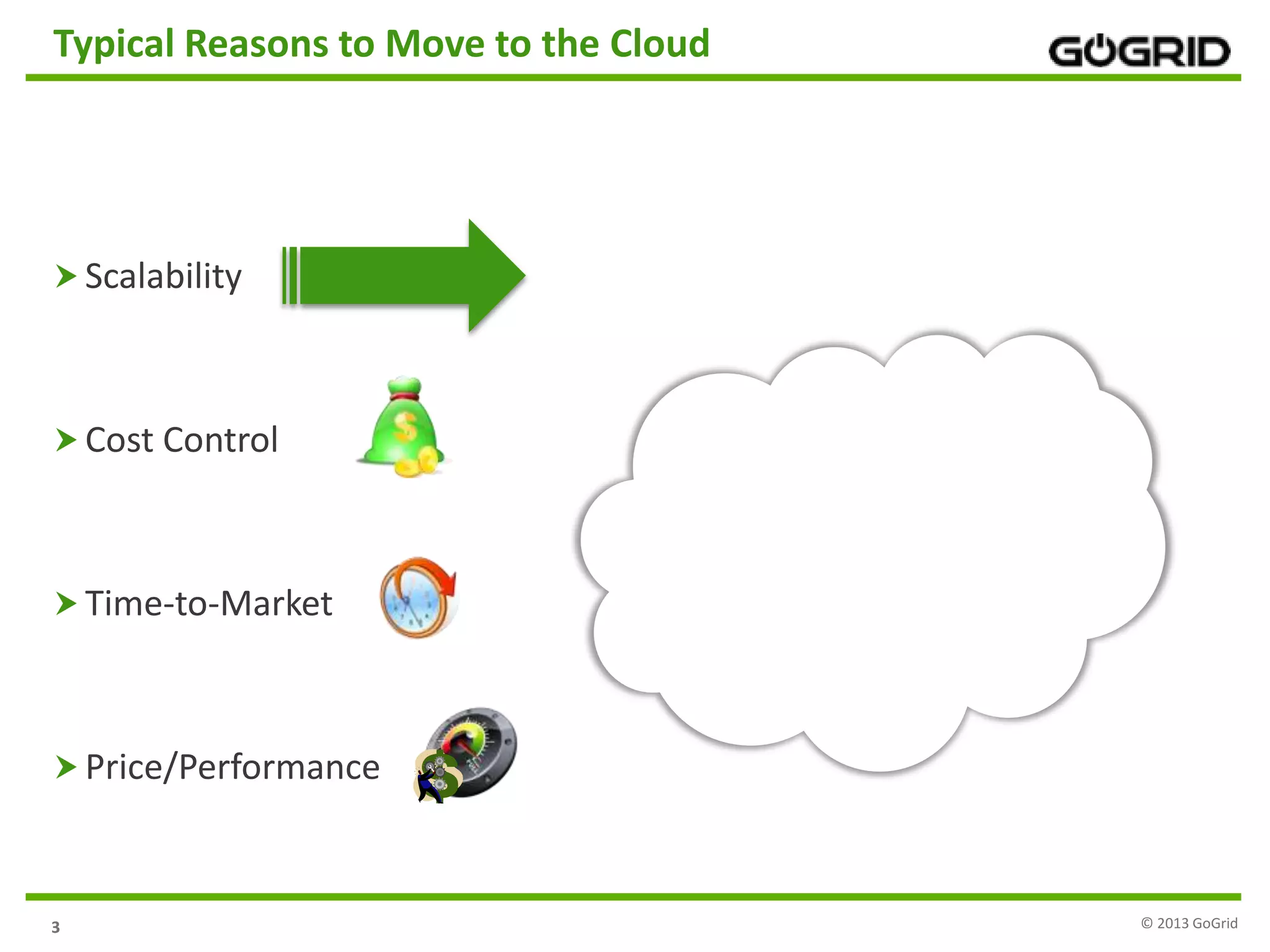 Typical Reasons to Move to the Cloud

GOGRID

Scalability

Cost Control

Time-to-Market

Price/Performance

3

© 2013 GoGrid